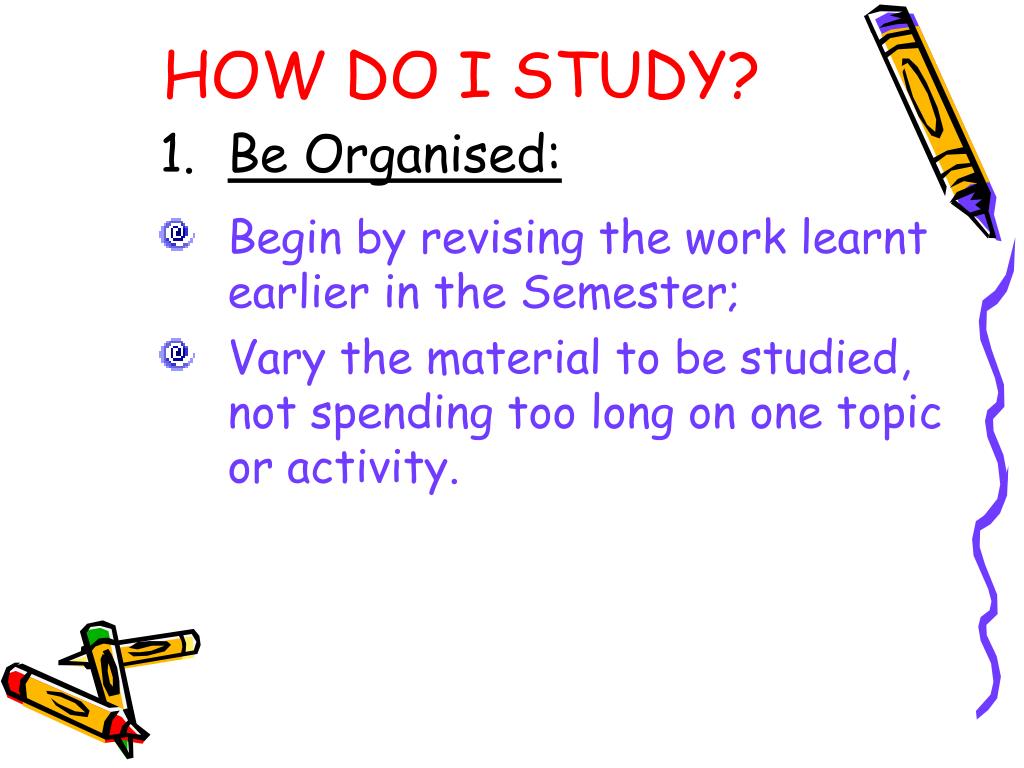 HOW DO I STUDY?

1. Be Organised:

Begin by revising the work learnt earlier in the Semester;

Vary the material to be studied, not spending too long on one topic or activity.